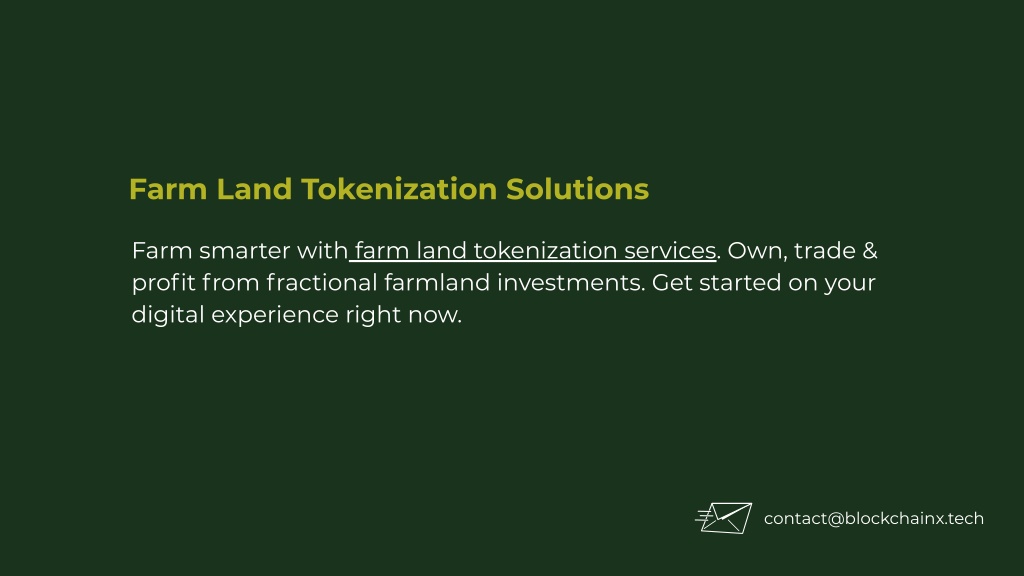 Farm Land Tokenization Solutions

Farm smarter with farm land tokenization services. Own, trade & profit from fractional farmland investments. Get started on your digital experience right now.

contact@blockchainx.tech